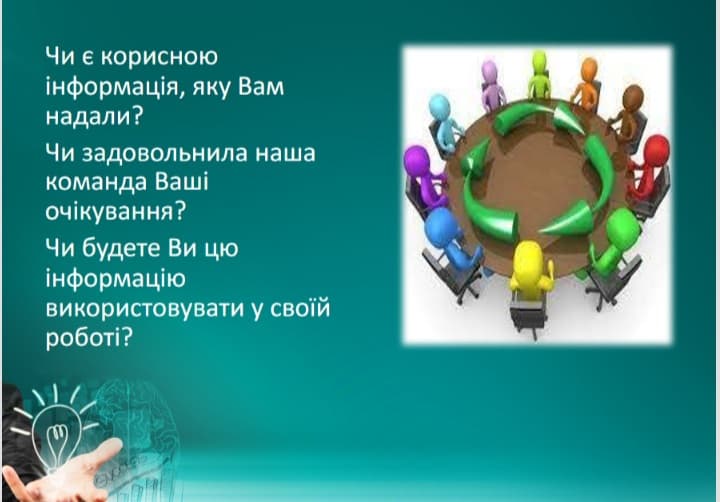 Чи є корисною інформація, яку Вам надали?

Чи задовольнила наша команда Ваші очікування?

Чи будете Ви цю інформацію використовувати у своїй роботі?